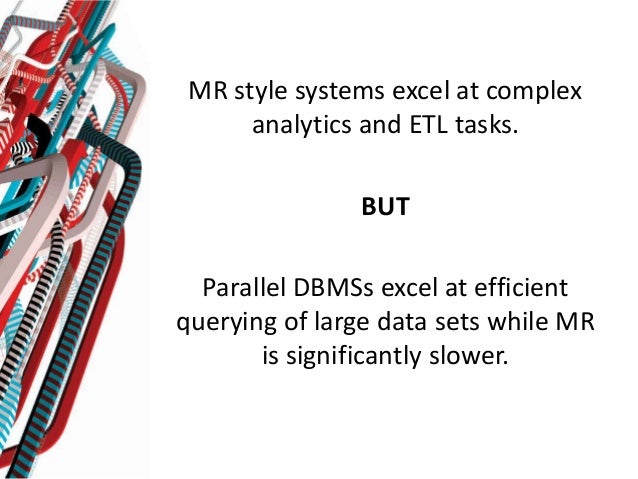 MR style systems excel at complex analytics and ETL tasks.

BUT

Parallel DBMSs excel at efficient querying of large data sets while MR is significantly slower.